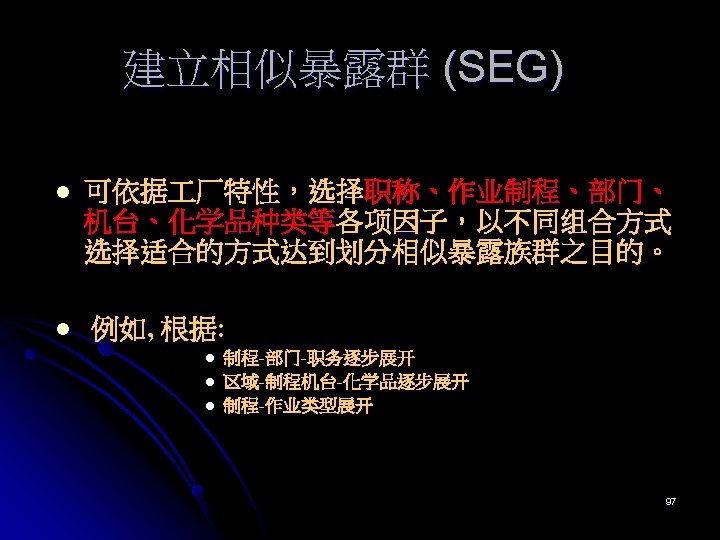 建立相似暴露群 (SEG)

- 可依据工厂特性，选择职称、作业制程、部门、机台、化学品种类等各项因子，以不同组合方式选择适合的方式达到划分相似暴露族群之目的。

- 例如, 根据:
  - 制程-部门-职务逐步展开
  - 区域-制程机台-化学品逐步展开
  - 制程-作业类型展开

97